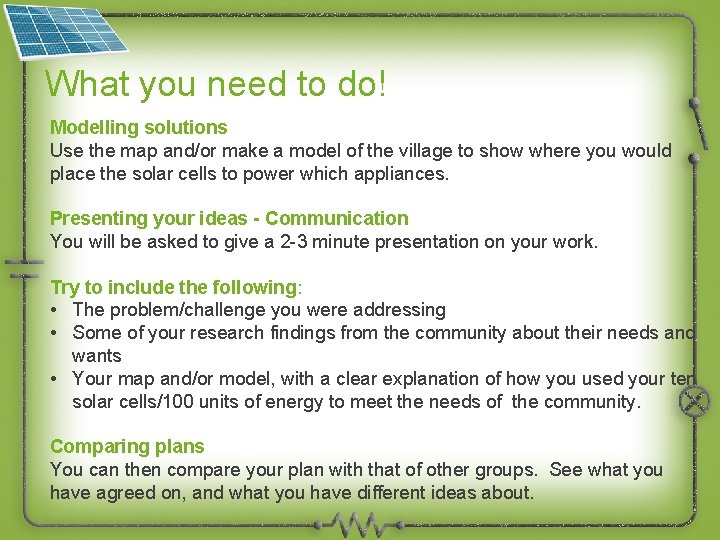 What you need to do!

Modelling solutions
Use the map and/or make a model of the village to show where you would place the solar cells to power which appliances.

Presenting your ideas - Communication
You will be asked to give a 2-3 minute presentation on your work.

Try to include the following:
• The problem/challenge you were addressing
• Some of your research findings from the community about their needs and wants
• Your map and/or model, with a clear explanation of how you used your ten solar cells/100 units of energy to meet the needs of the community.

Comparing plans
You can then compare your plan with that of other groups. See what you have agreed on, and what you have different ideas about.